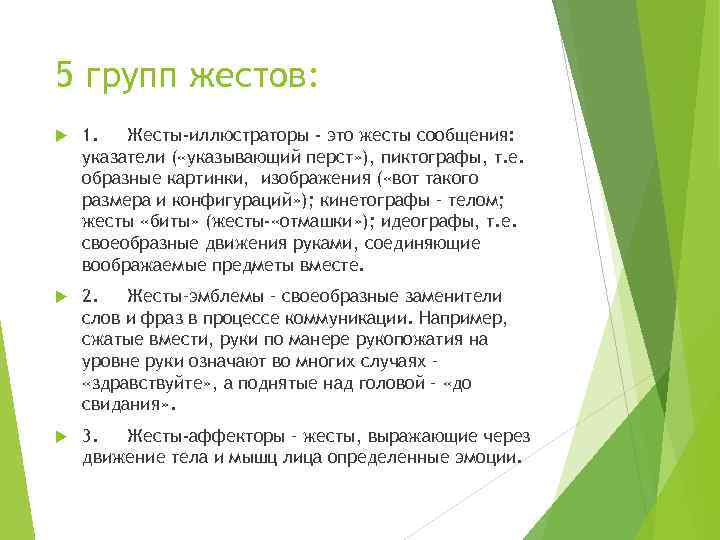 5 групп жестов:

1. Жесты-иллюстраторы - это жесты сообщения: указатели («указывающий перст»), пиктографы, т.е. образные картинки, изображения («вот такого размера и конфигураций»); кинетографы - телом; жесты «биты» (жесты-«отмашки»); идеографы, т.е. своеобразные движения руками, соединяющие воображаемые предметы вместе.

2. Жесты-эмблемы - своеобразные заменители слов и фраз в процессе коммуникации. Например, сжатые вмести, руки по манере рукопожатия на уровне руки означают во многих случаях - «здравствуйте», а поднятые над головой - «до свидания».

3. Жесты-аффекторы - жесты, выражающие через движение тела и мышц лица определенные эмоции.